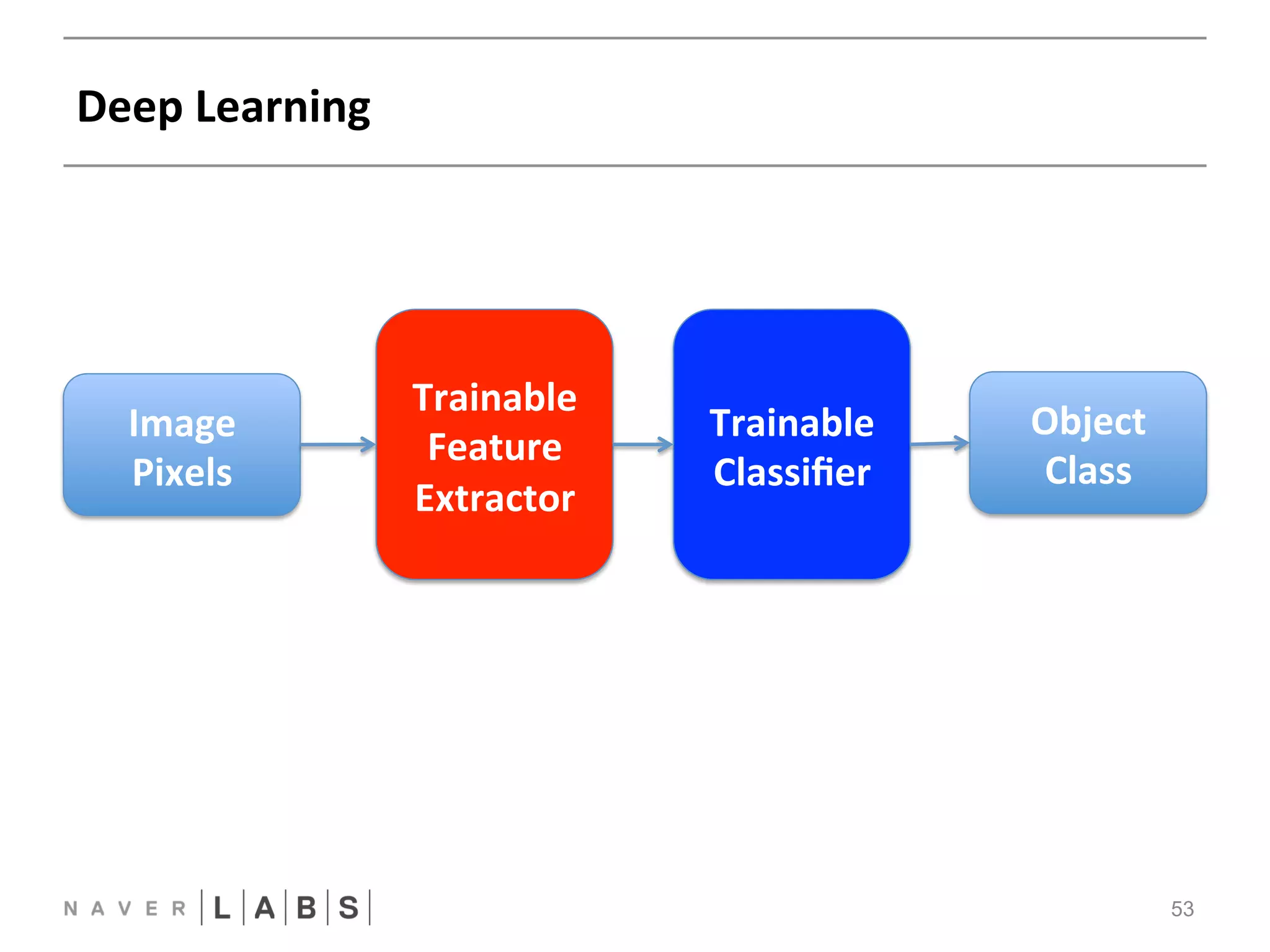 Deep Learning

Image Pixels

Trainable Feature Extractor

Trainable Classifier

Object Class

NAVER LABS

53